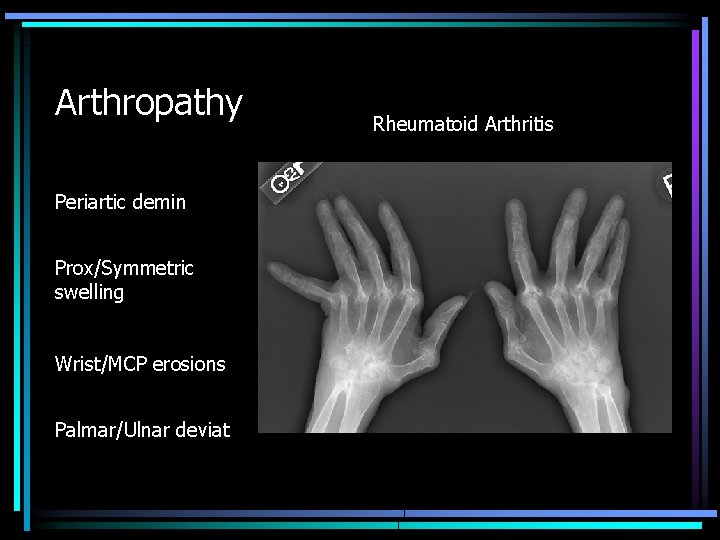 Arthropathy

Rheumatoid Arthritis

Periartic demin

Prox/Symmetric swelling

Wrist/MCP erosions

Palmar/Ulnar deviat